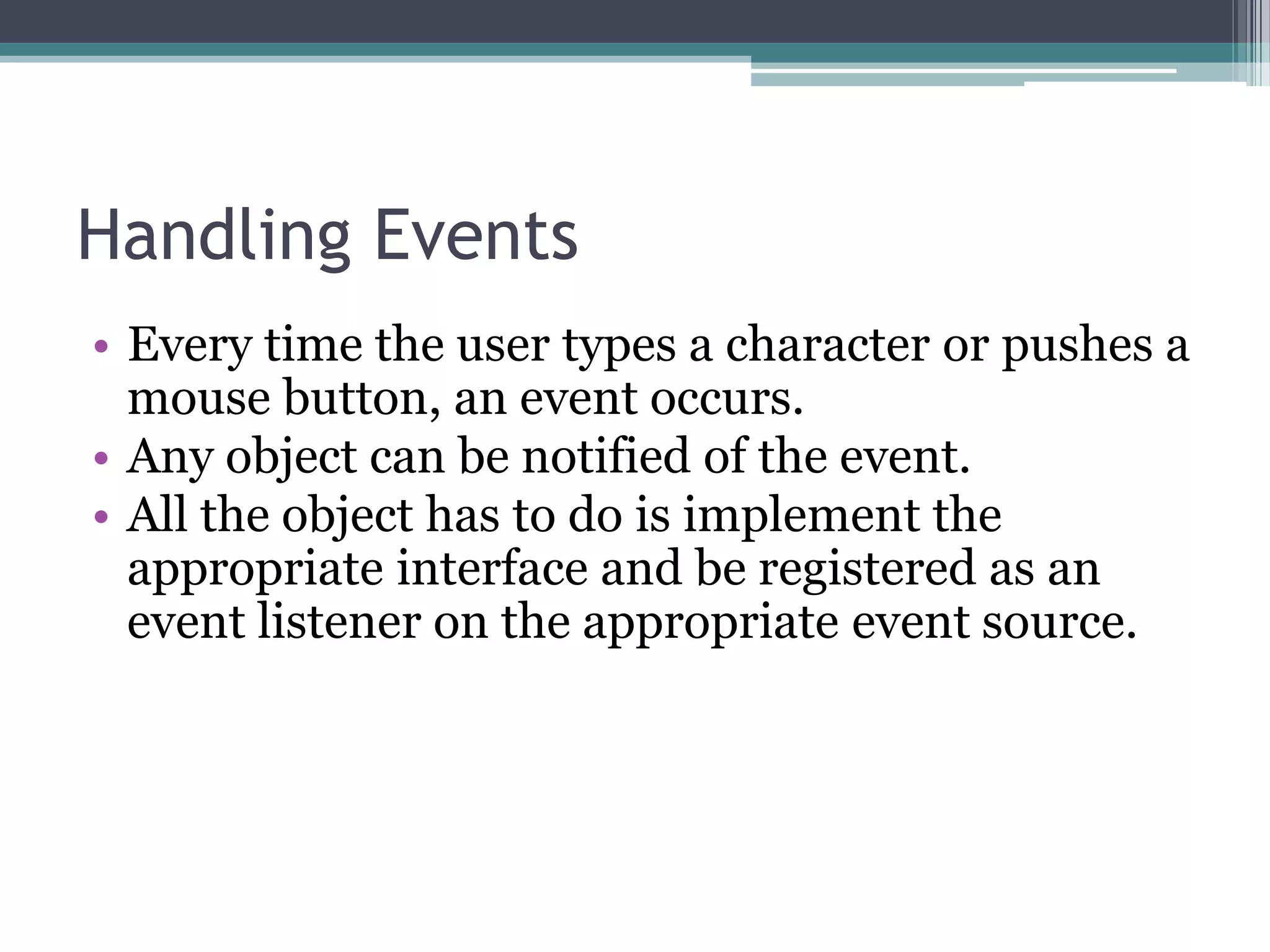 Handling Events

• Every time the user types a character or pushes a mouse button, an event occurs.
• Any object can be notified of the event.
• All the object has to do is implement the appropriate interface and be registered as an event listener on the appropriate event source.